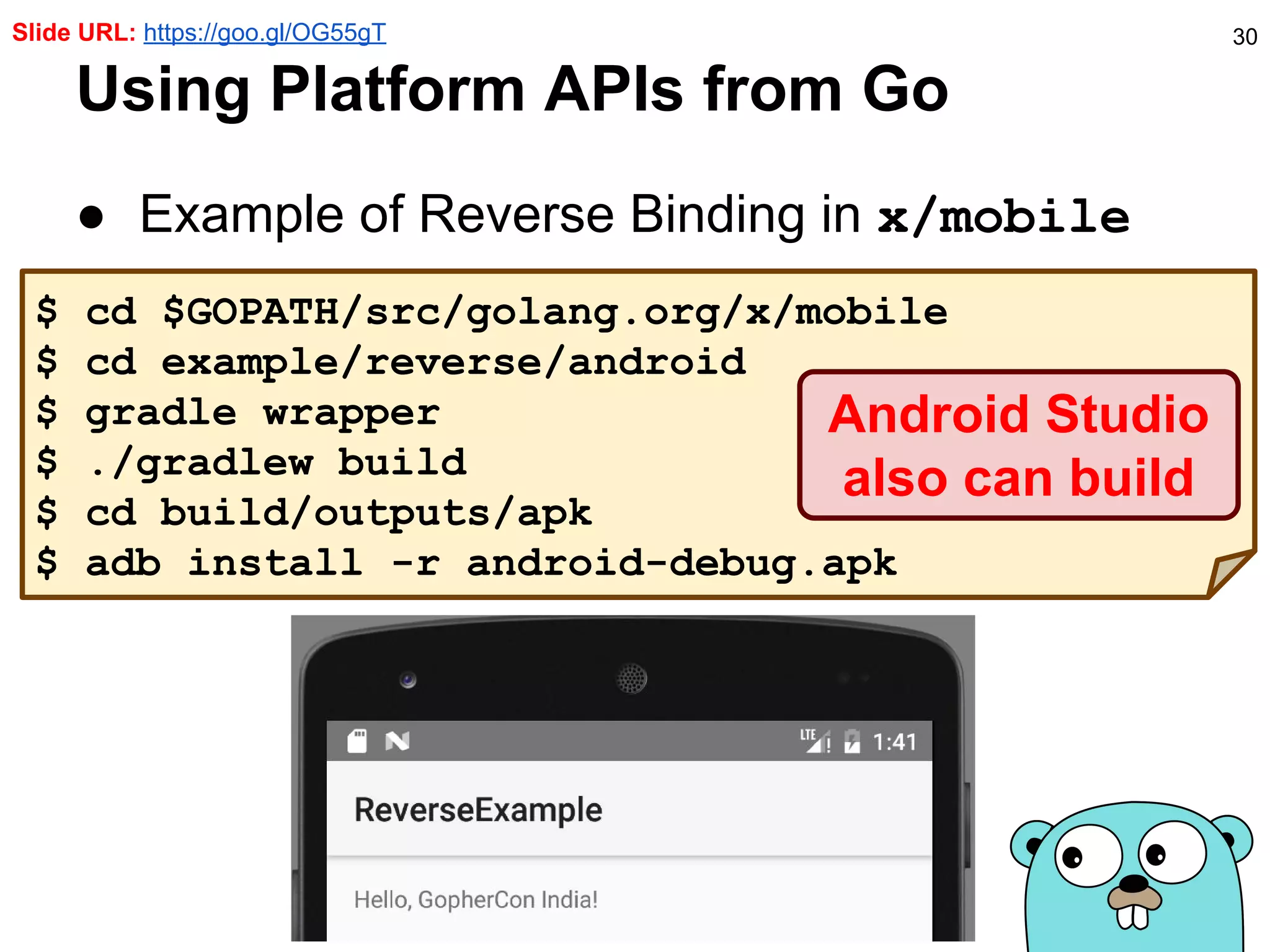 Slide URL: https://goo.gl/OG55gT

30

Using Platform APIs from Go

● Example of Reverse Binding in x/mobile

$ cd $GOPATH/src/golang.org/x/mobile
$ cd example/reverse/android
$ gradle wrapper
$ ./gradlew build
$ cd build/outputs/apk
$ adb install -r android-debug.apk

Android Studio also can build

LTE 1:41

ReverseExample

Hello, GopherCon India!